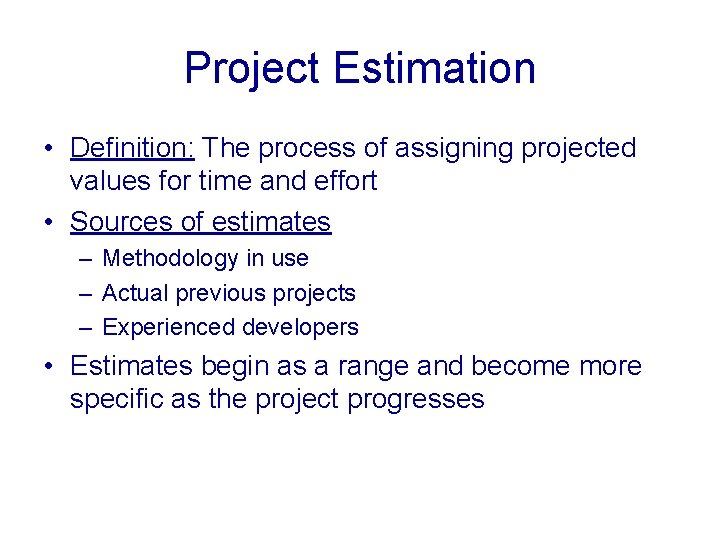 Project Estimation

• Definition: The process of assigning projected values for time and effort
• Sources of estimates
– Methodology in use
– Actual previous projects
– Experienced developers
• Estimates begin as a range and become more specific as the project progresses